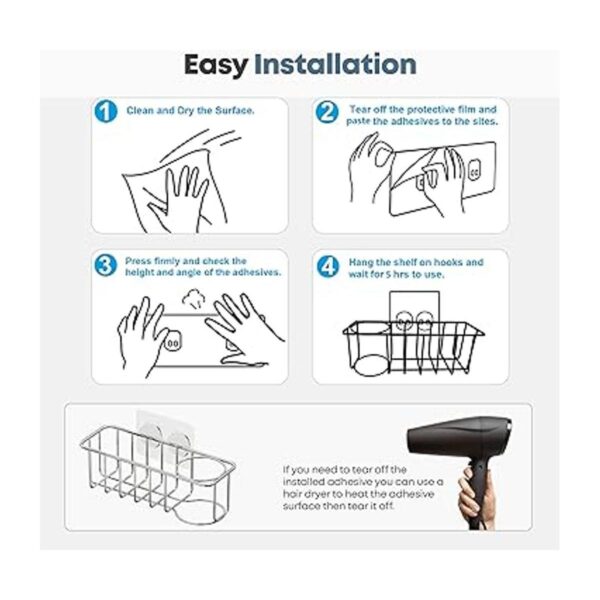 Easy Installation

1 Clean and Dry the Surface.

2 Tear off the protective film and paste the adhesives to the sites.

3 Press firmly and check the height and angle of the adhesives.

4 Hang the shelf on hooks and wait for 5 hrs to use.

If you need to tear off the installed adhesive you can use a hair dryer to heat the adhesive surface then tear it off.